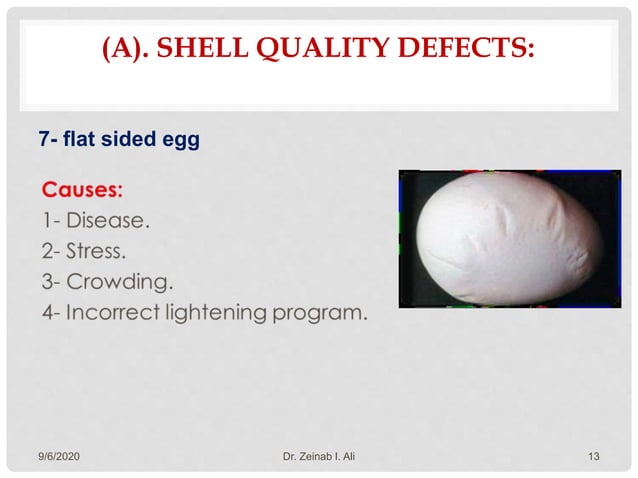 (A). SHELL QUALITY DEFECTS:

7- flat sided egg

Causes:
1- Disease.
2- Stress.
3- Crowding.
4- Incorrect lightening program.

9/6/2020 Dr. Zeinab I. Ali 13